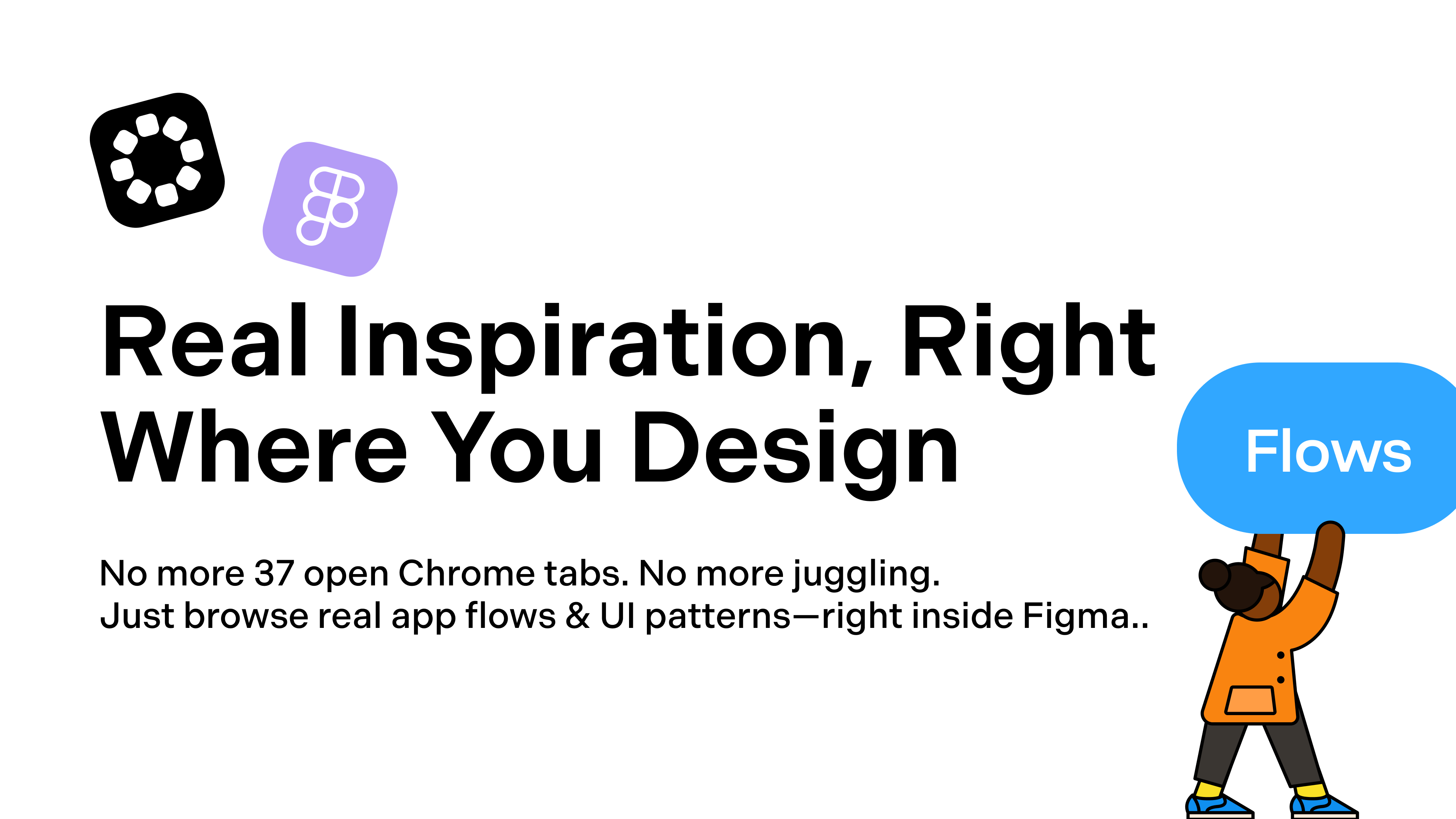 Real Inspiration, Right Where You Design

Flows

No more 37 open Chrome tabs. No more juggling.
Just browse real app flows & UI patterns—right inside Figma..